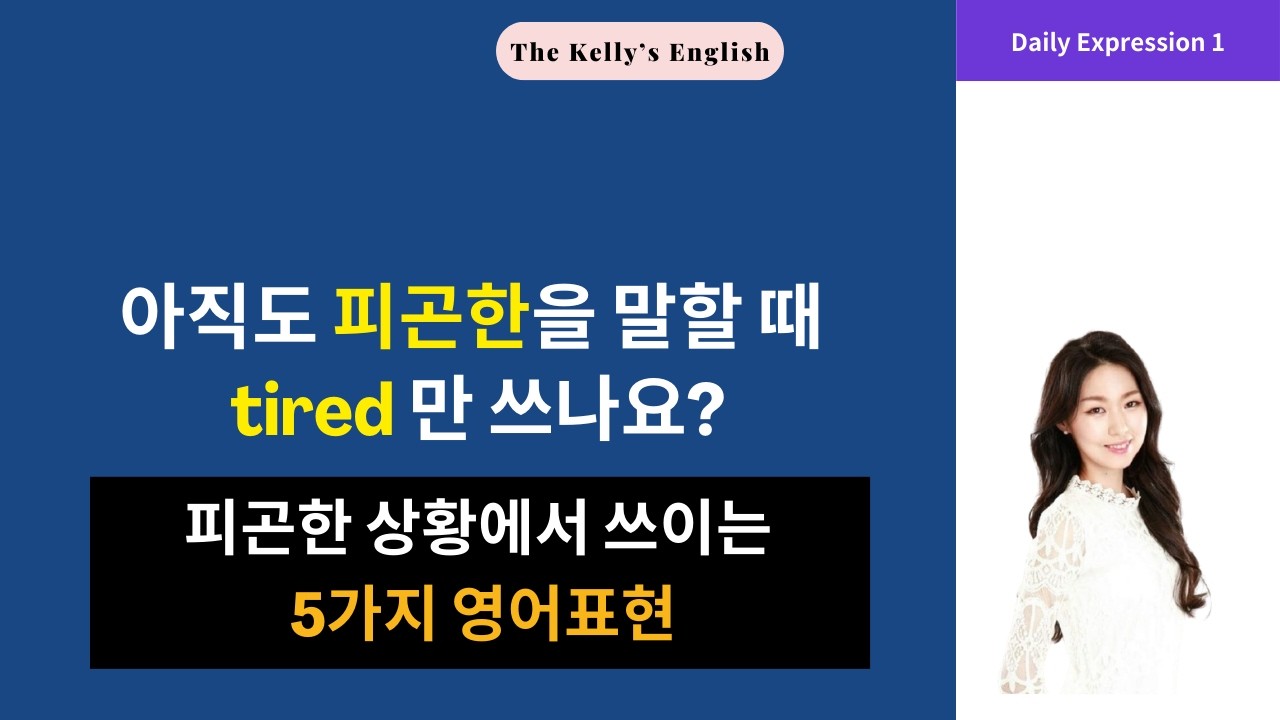 The Kelly's English

Daily Expression 1

아직도 피곤한을 말할 때
tired 만 쓰나요?

피곤한 상황에서 쓰이는
5가지 영어표현